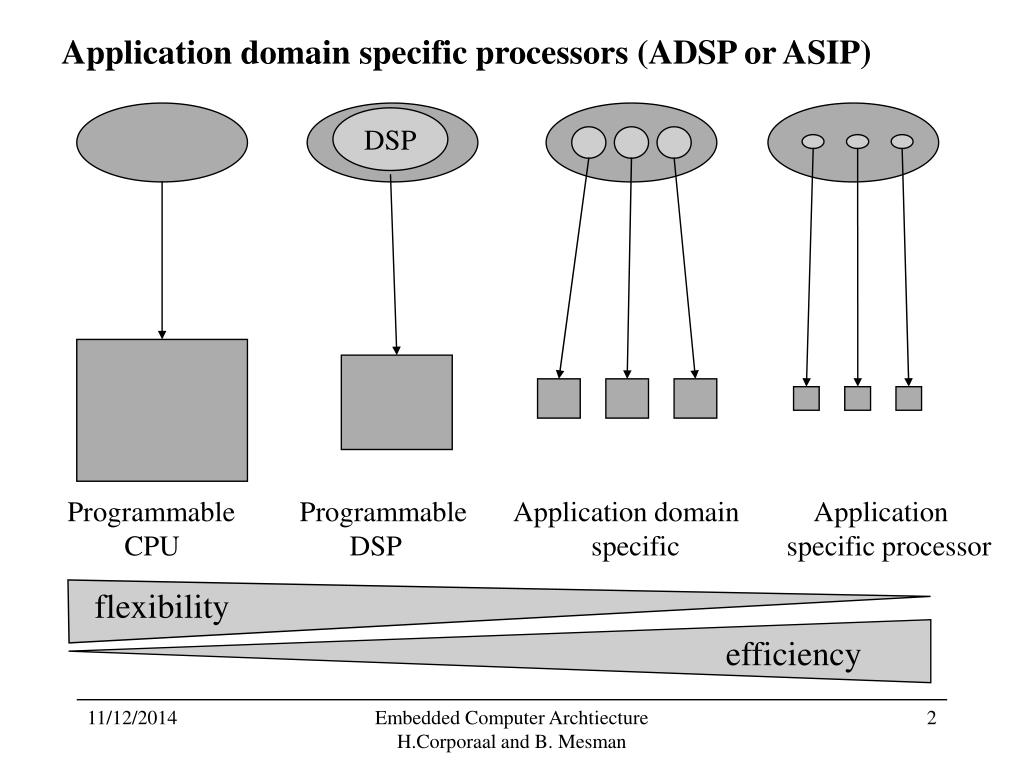 Application domain specific processors (ADSP or ASIP)

DSP

Programmable CPU

Programmable DSP

Application domain specific

Application specific processor

flexibility

efficiency

11/12/2014

Embedded Computer Archtiecture
H.Corporaal and B. Mesman

2